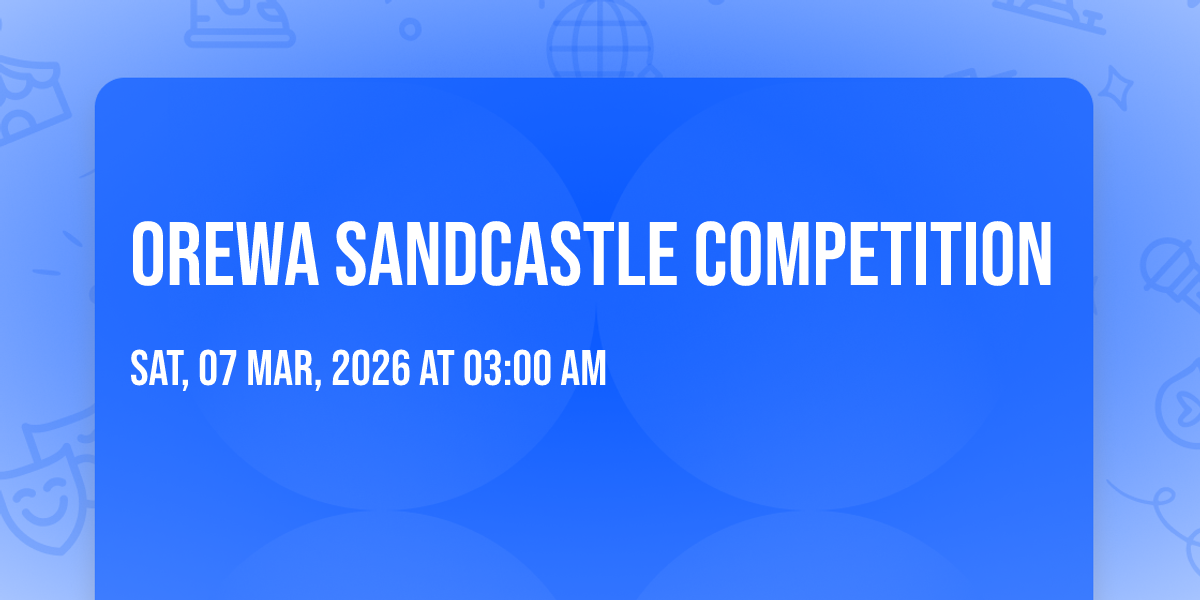 OREWA SANDCASTLE COMPETITION

SAT, 07 MAR, 2026 AT 03:00 AM